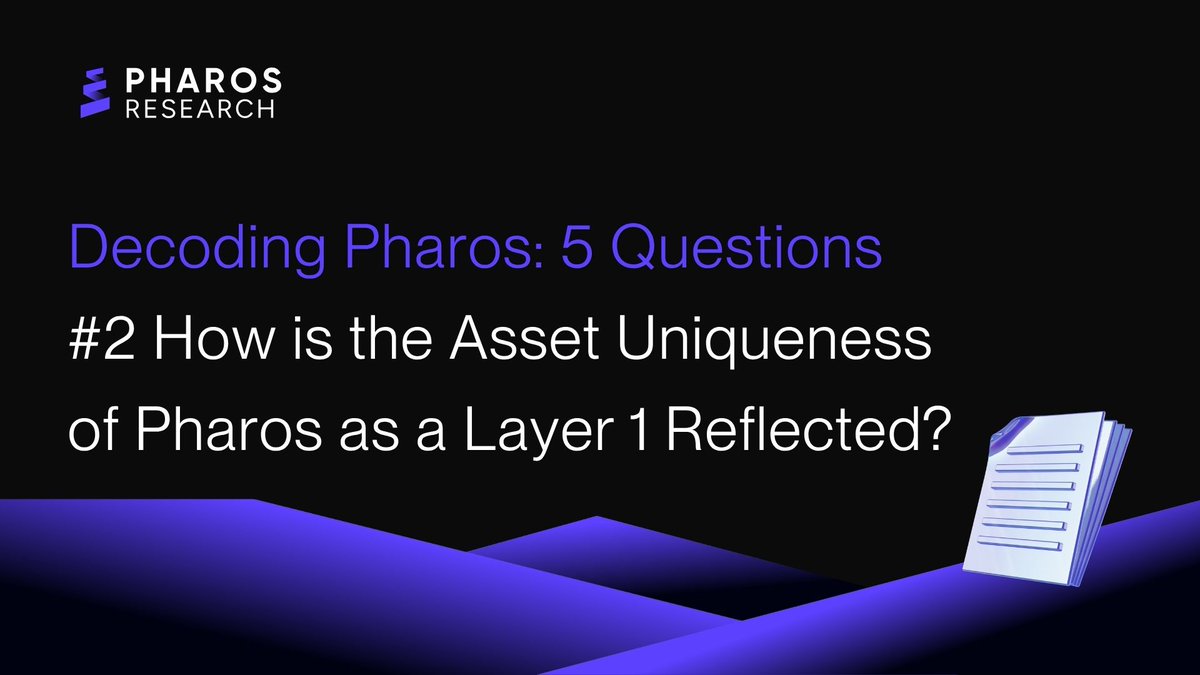 PHAROS
RESEARCH

Decoding Pharos: 5 Questions
#2 How is the Asset Uniqueness of Pharos as a Layer 1 Reflected?